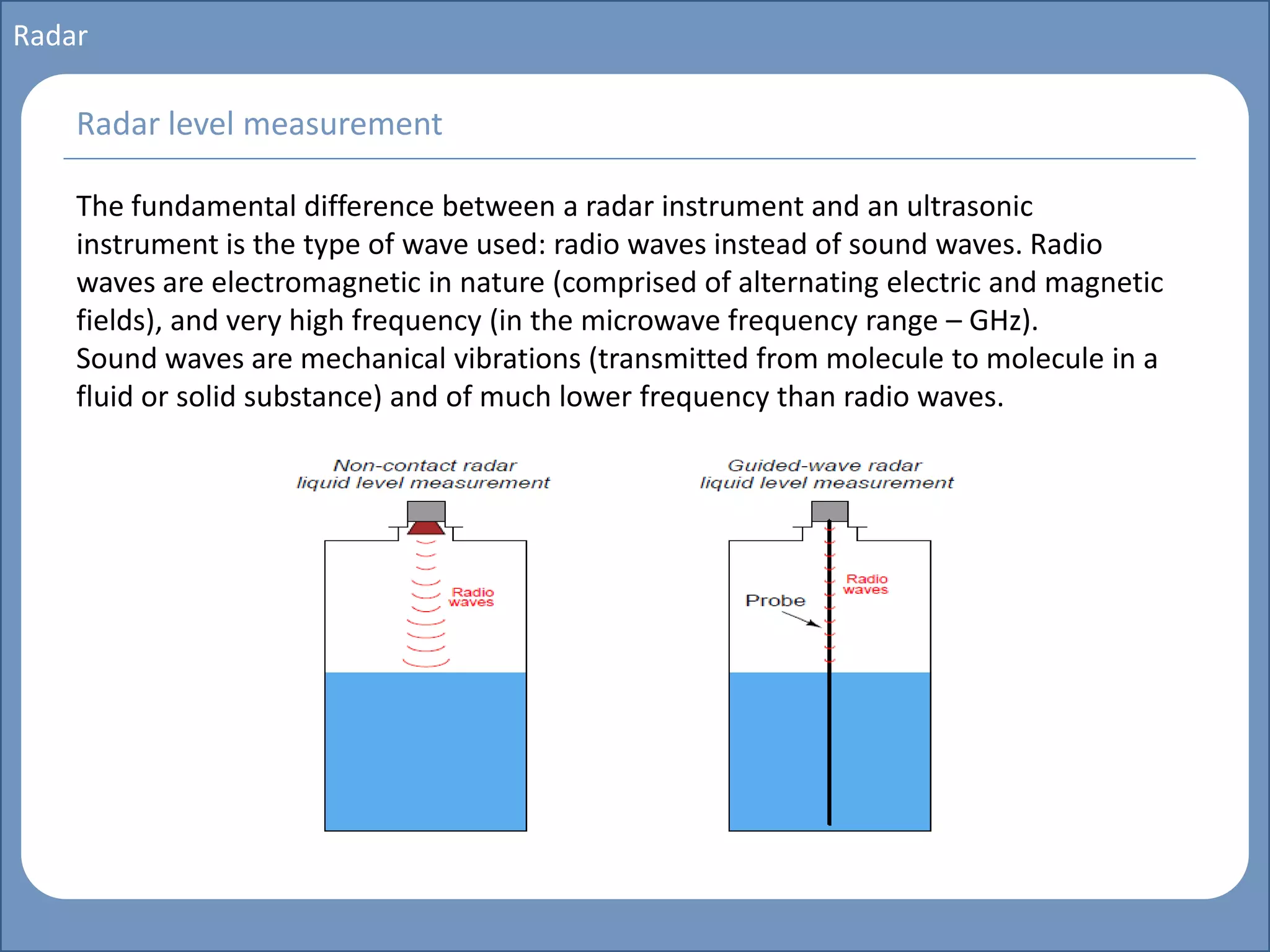 Radar

Radar level measurement

The fundamental difference between a radar instrument and an ultrasonic instrument is the type of wave used: radio waves instead of sound waves. Radio waves are electromagnetic in nature (comprised of alternating electric and magnetic fields), and very high frequency (in the microwave frequency range – GHz).
Sound waves are mechanical vibrations (transmitted from molecule to molecule in a fluid or solid substance) and of much lower frequency than radio waves.

Non-contact radar liquid level measurement

Radio waves

Guided-wave radar liquid level measurement

Radio waves

Probe